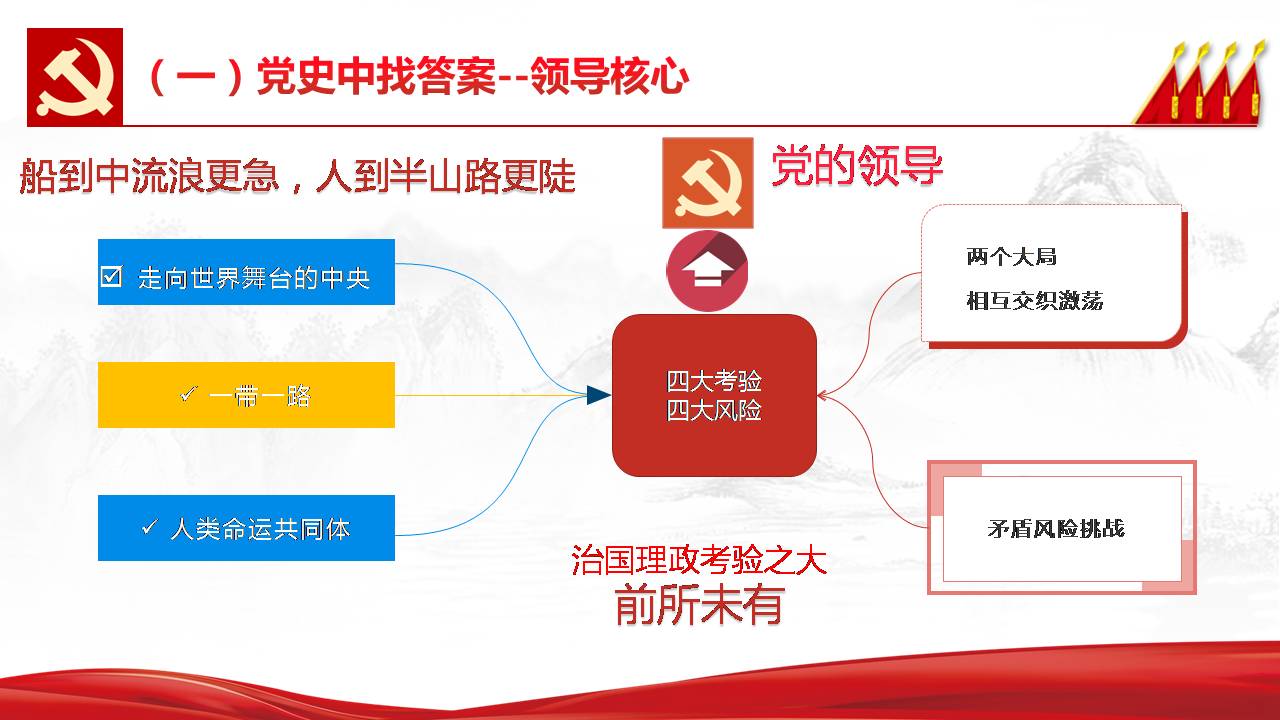 （一）党史中找答案--领导核心

船到中流浪更急，人到半山路更陡

党的领导

☑ 走向世界舞台的中央

✓ 一带一路

✓ 人类命运共同体

四大考验
四大风险

两个大局
相互交织激荡

矛盾风险挑战

治国理政考验之大
前所未有